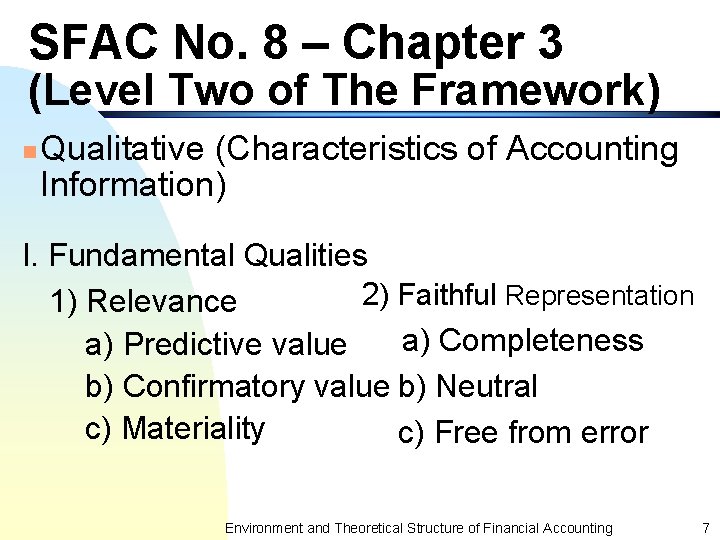 SFAC No. 8 – Chapter 3 (Level Two of The Framework)

Qualitative (Characteristics of Accounting Information)

I. Fundamental Qualities

1) Relevance

a) Predictive value

b) Confirmatory value

c) Materiality

2) Faithful Representation

a) Completeness

b) Neutral

c) Free from error

Environment and Theoretical Structure of Financial Accounting 7